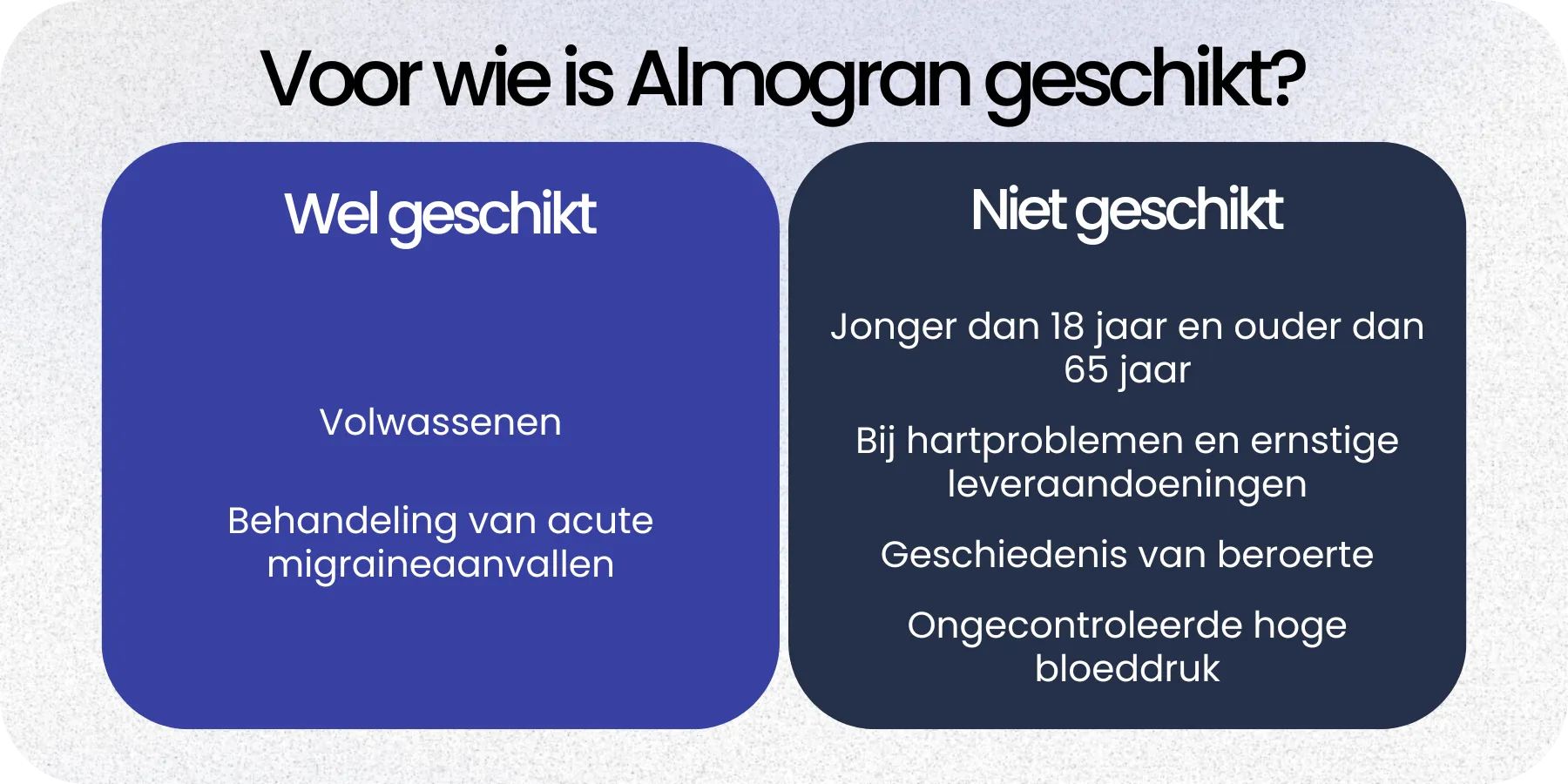 Voor wie is Almogran geschikt?

Wel geschikt

Volwassenen

Behandeling van acute migraineaanvallen

Niet geschikt

Jonger dan 18 jaar en ouder dan 65 jaar

Bij hartproblemen en ernstige leveraandoeningen

Geschiedenis van beroerte

Ongecontroleerde hoge bloeddruk